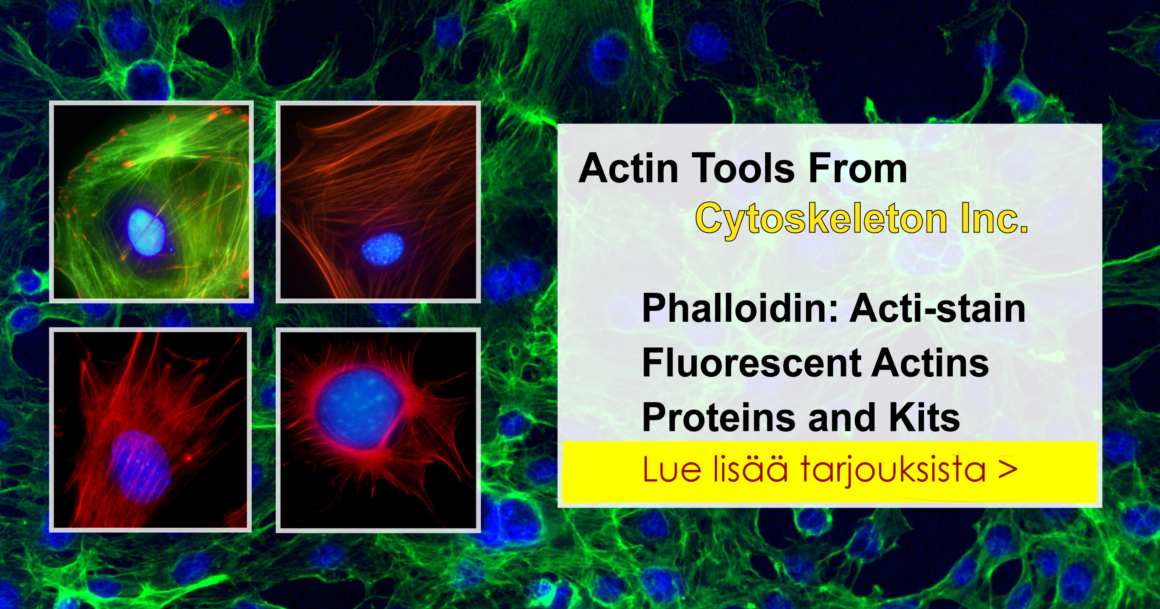 Actin Tools From
Cytoskeleton Inc.

Phalloidin: Acti-stain
Fluorescent Actins
Proteins and Kits

Lue lisää tarjouksista >